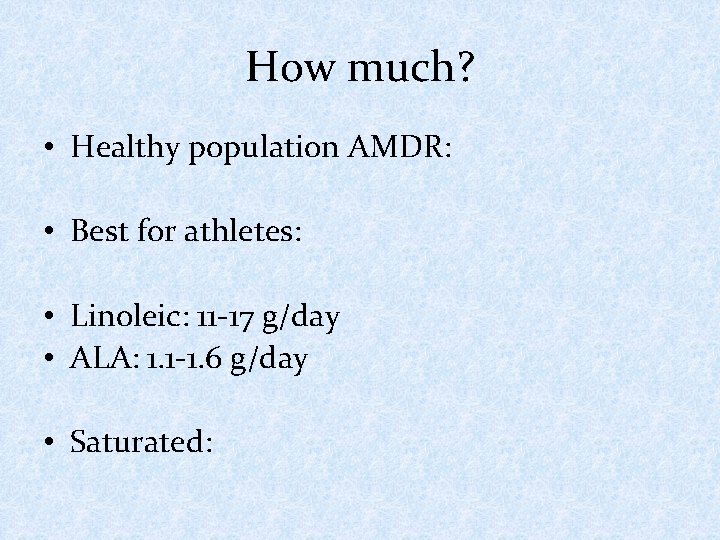 How much?

• Healthy population AMDR:

• Best for athletes:

• Linoleic: 11-17 g/day
• ALA: 1.1-1.6 g/day

• Saturated: